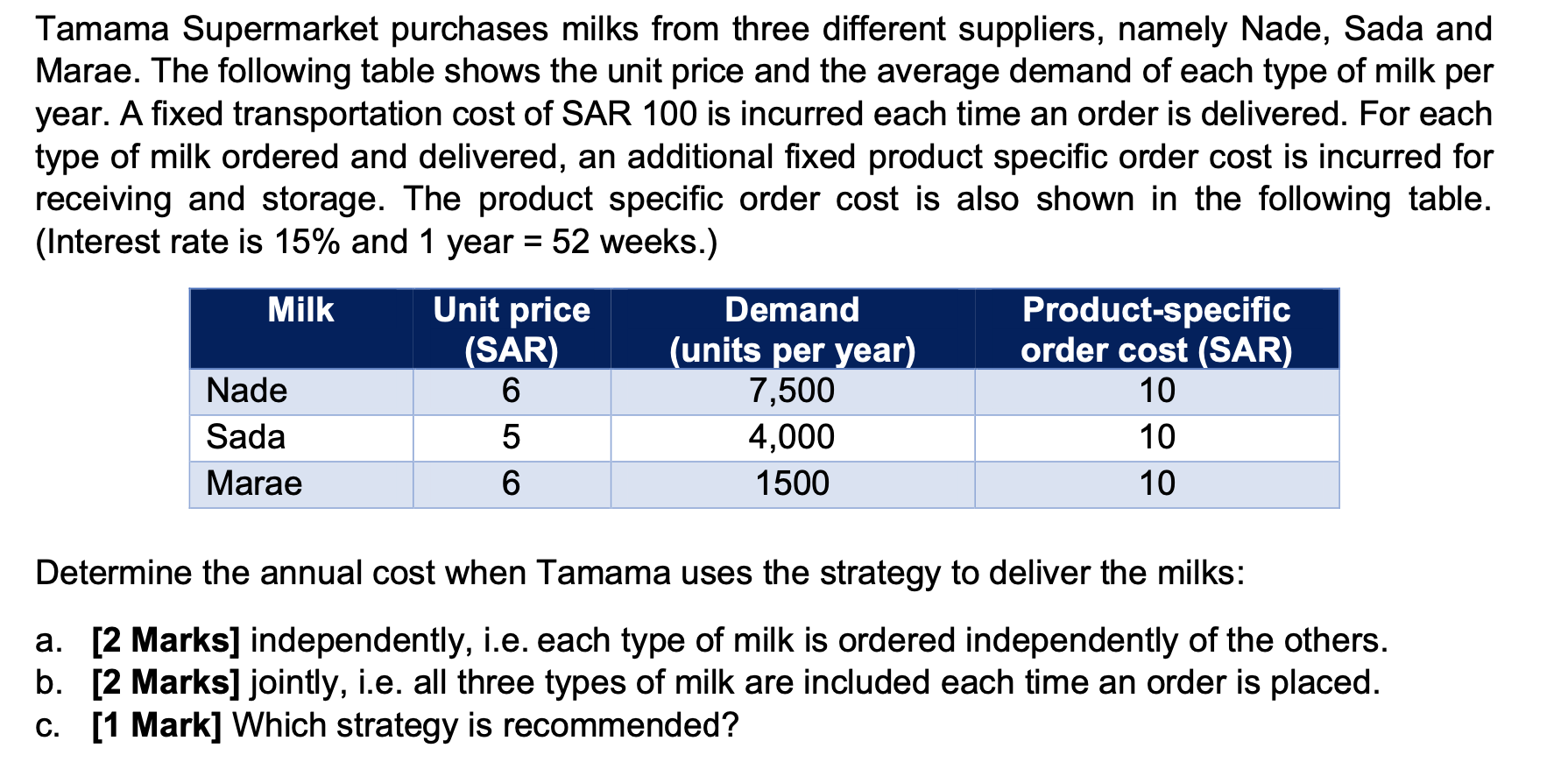 Tamama Supermarket purchases milks from three different suppliers, namely Nade, Sada and Marae. The following table shows the unit price and the average demand of each type of milk per year. A fixed transportation cost of SAR 100 is incurred each time an order is delivered. For each type of milk ordered and delivered, an additional fixed product specific order cost is incurred for receiving and storage. The product specific order cost is also shown in the following table. (Interest rate is 15% and 1 year = 52 weeks.)

| Milk | Unit price (SAR) | Demand (units per year) | Product-specific order cost (SAR) |
|---|---|---|---|
| Nade | 6 | 7,500 | 10 |
| Sada | 5 | 4,000 | 10 |
| Marae | 6 | 1500 | 10 |

Determine the annual cost when Tamama uses the strategy to deliver the milks:

a. [2 Marks] independently, i.e. each type of milk is ordered independently of the others.
b. [2 Marks] jointly, i.e. all three types of milk are included each time an order is placed.
c. [1 Mark] Which strategy is recommended?